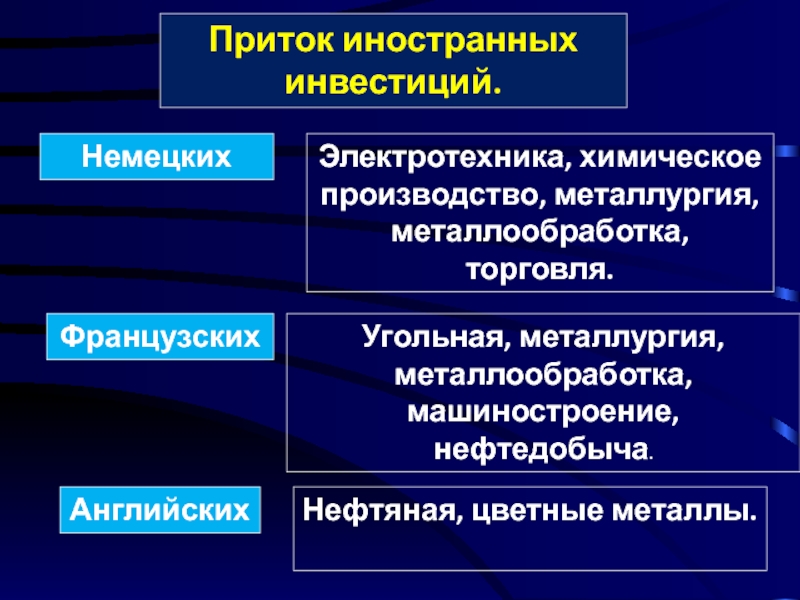 Приток иностранных инвестиций.

Немецких

Электротехника, химическое производство, металлургия, металлообработка, торговля.

Французских

Угольная, металлургия, металлообработка, машиностроение, нефтедобыча.

Английских

Нефтяная, цветные металлы.